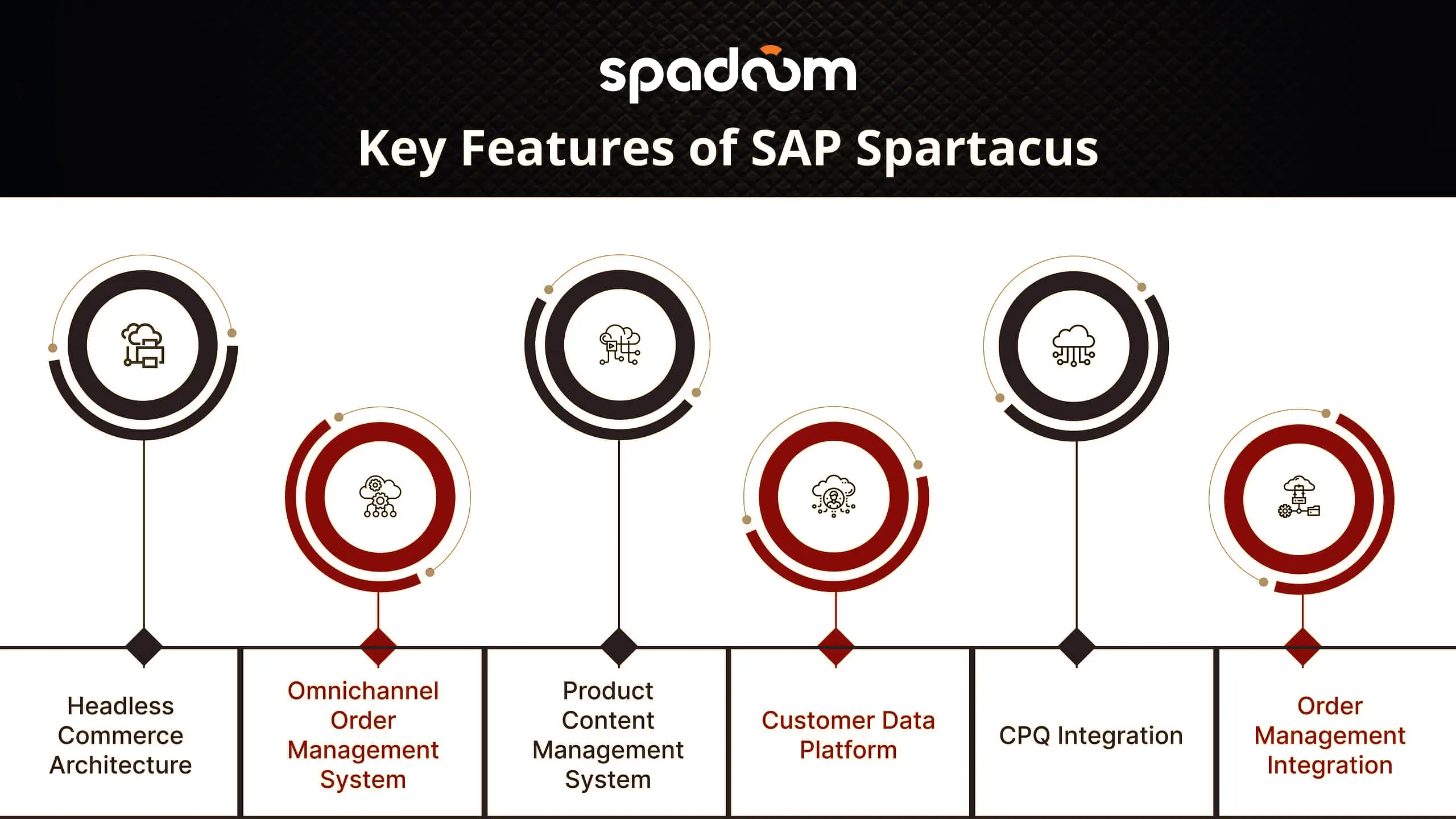 spadoom

Key Features of SAP Spartacus

Headless Commerce Architecture

Omnichannel Order Management System

Product Content Management System

Customer Data Platform

CPQ Integration

Order Management Integration